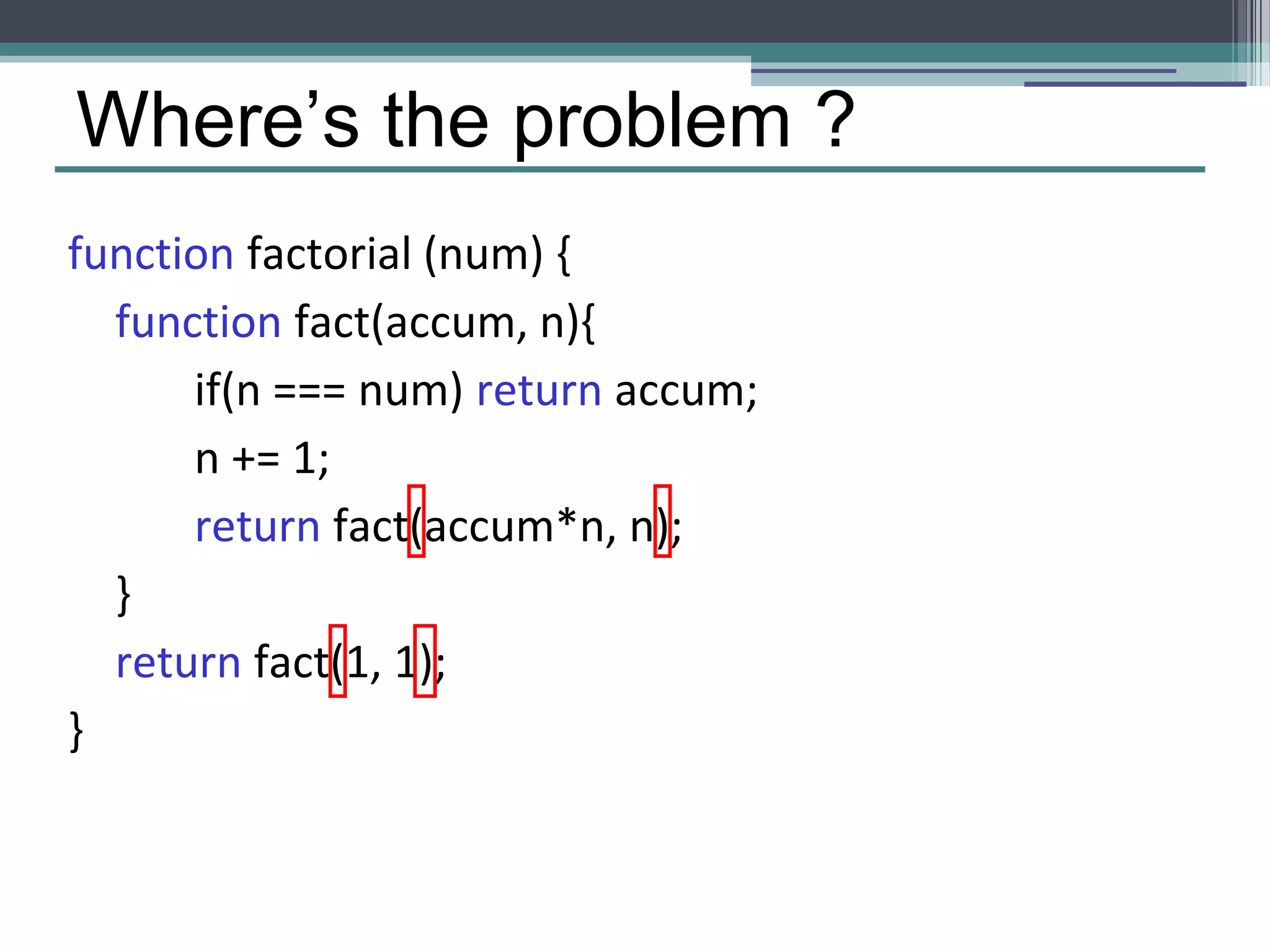 Where’s the problem ?

function factorial (num) {
function fact(accum, n){
if(n === num) return accum;
n += 1;
return fact(accum*n, n);
}
return fact(1, 1);
}